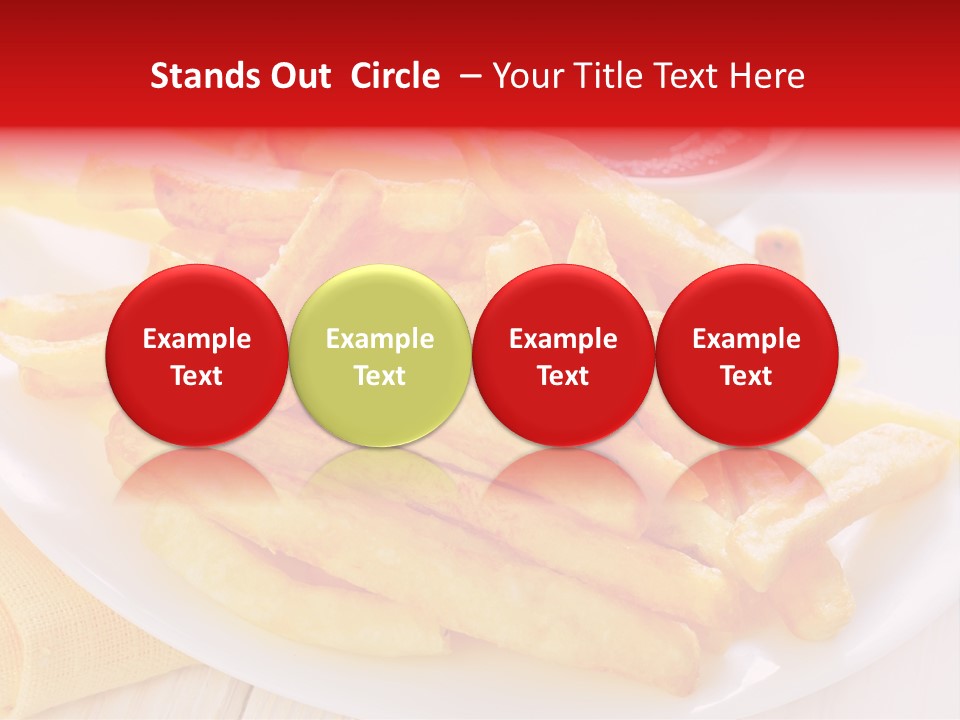 Stands Out Circle – Your Title Text Here

Example Text

Example Text

Example Text

Example Text